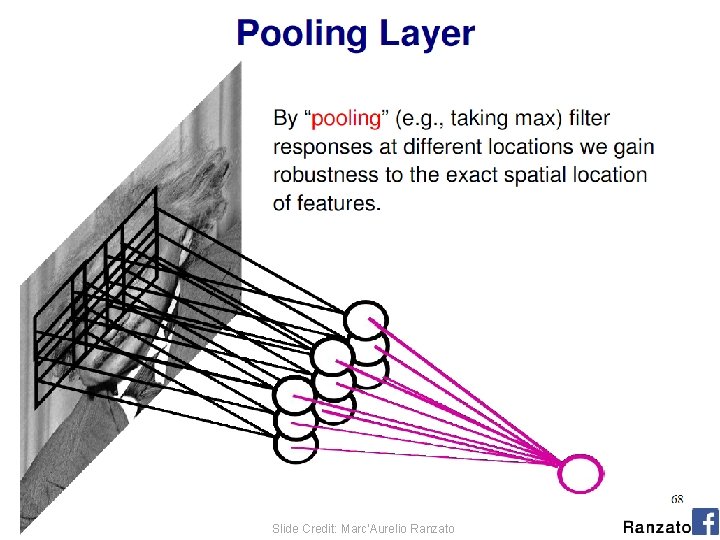 Pooling Layer

By “pooling” (e.g., taking max) filter responses at different locations we gain robustness to the exact spatial location of features.

68

Slide Credit: Marc'Aurelio Ranzato

Ranzato